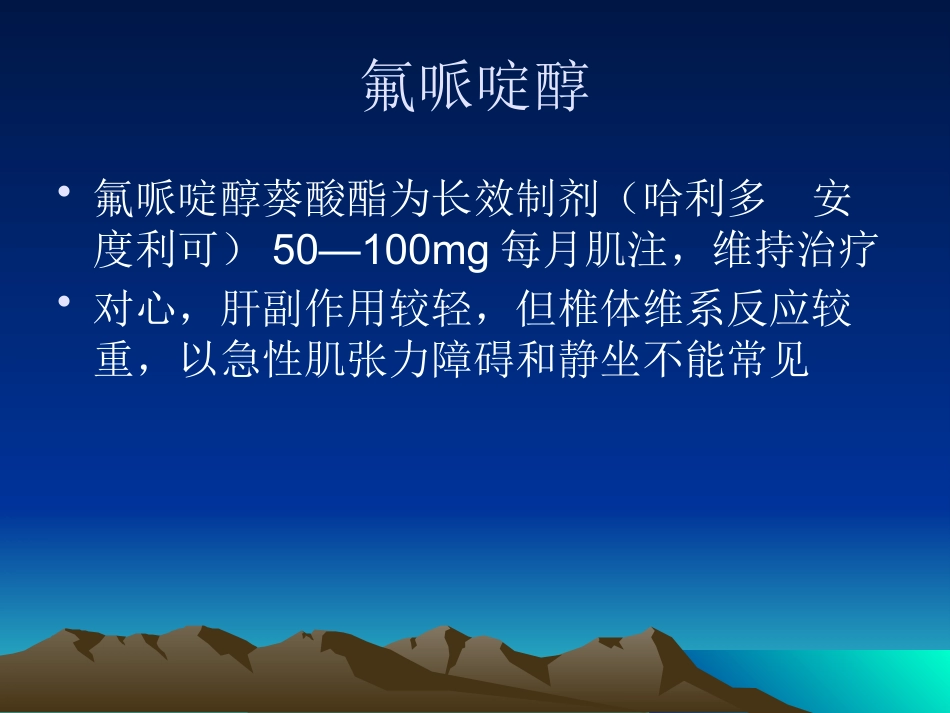 氟哌啶醇

• 氟哌啶醇葵酸酯为长效制剂（哈利多　安度利可） 50—100mg 每月肌注，维持治疗
• 对心，肝副作用较轻，但椎体维系反应较重，以急性肌张力障碍和静坐不能常见